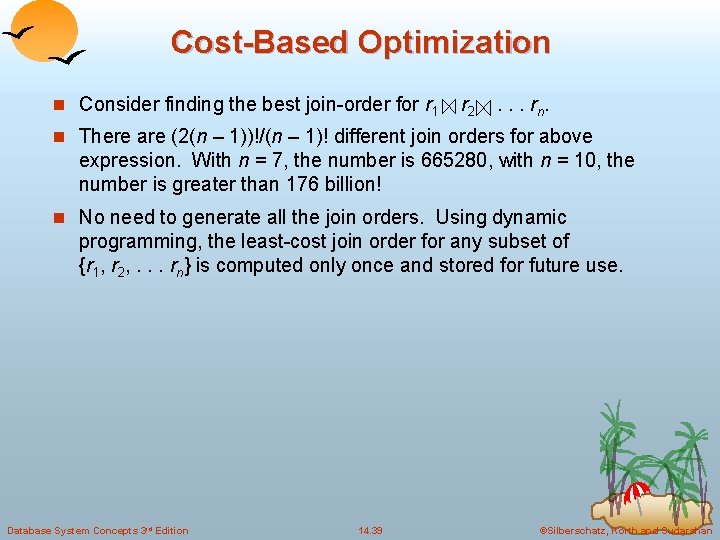 Cost-Based Optimization

Consider finding the best join-order for $r_1 \bowtie r_2 \bowtie \ldots r_n$.

There are $(2(n-1))!/(n-1)!$ different join orders for above expression. With $n = 7$, the number is 665280, with $n = 10$, the number is greater than 176 billion!

No need to generate all the join orders. Using dynamic programming, the least-cost join order for any subset of $\{r_1, r_2, \ldots r_n\}$ is computed only once and stored for future use.

Database System Concepts 3rd Edition

14.39

©Silberschatz, Korth and Sudarshan